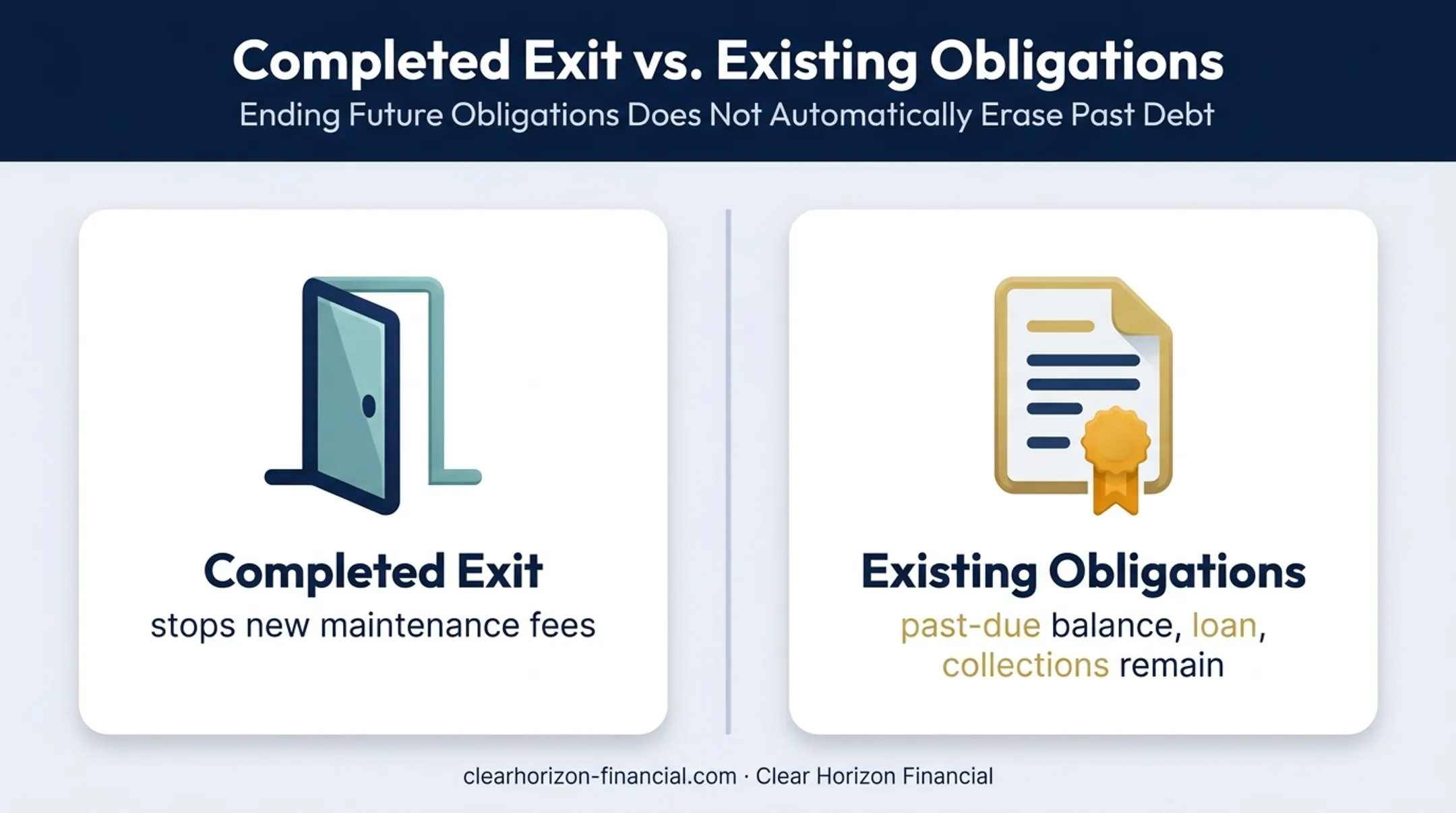 Completed Exit vs. Existing Obligations

Ending Future Obligations Does Not Automatically Erase Past Debt

Completed Exit

stops new maintenance fees

Existing Obligations

past-due balance, loan, collections remain

clearhorizon-financial.com · Clear Horizon Financial